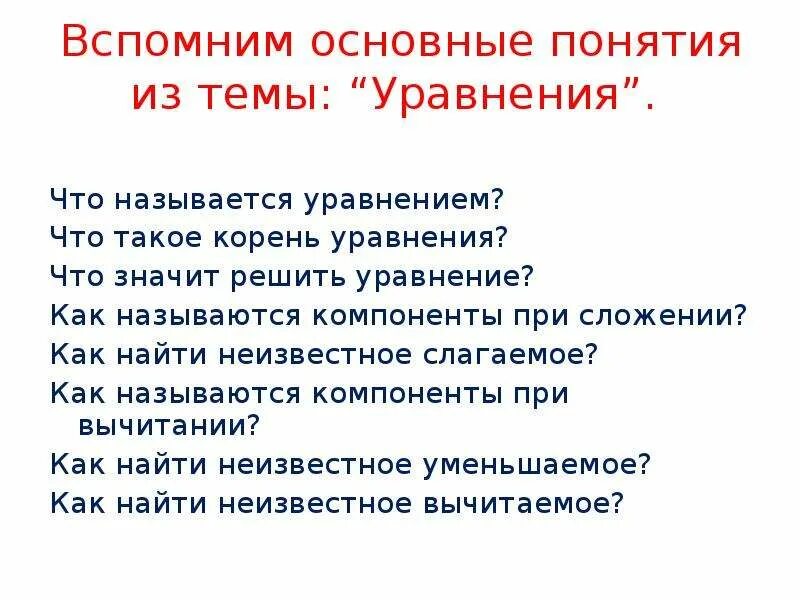 Вспомним основные понятия из темы: “Уравнения”.

Что называется уравнением?
Что такое корень уравнения?
Что значит решить уравнение?
Как называются компоненты при сложении?
Как найти неизвестное слагаемое?
Как называются компоненты при вычитании?
Как найти неизвестное уменьшаемое?
Как найти неизвестное вычитаемое?